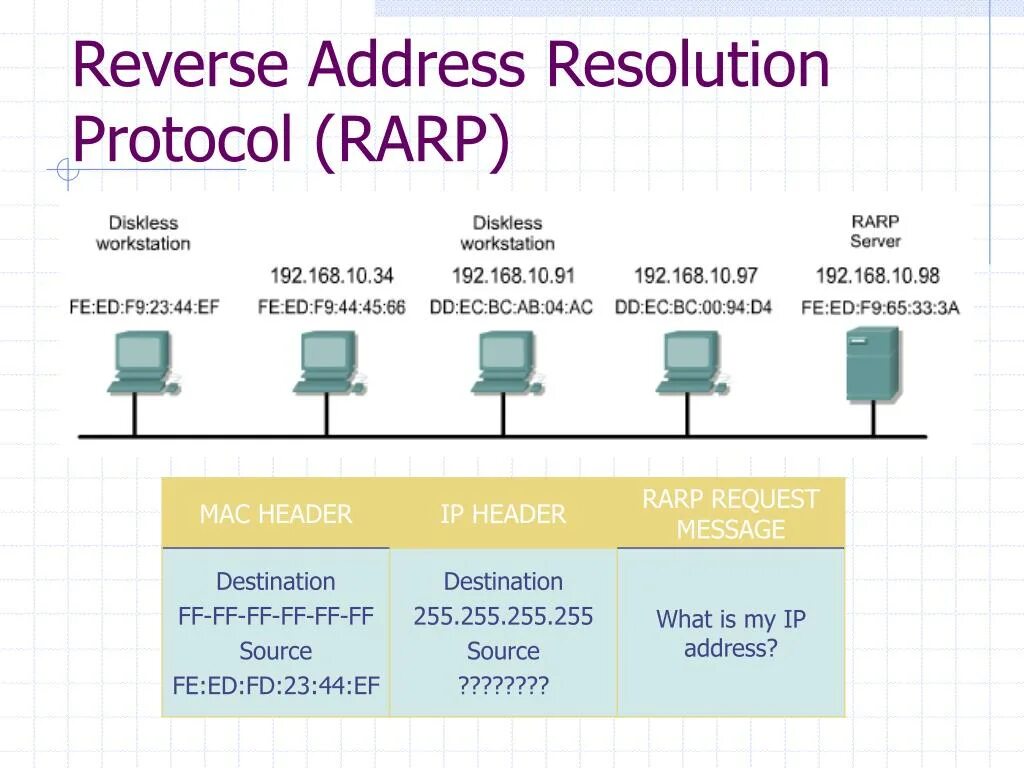 Reverse Address Resolution Protocol (RARP)

Diskless workstation

FE:ED:F9:23:44:EF

192.168.10.34

FE:ED:F9:44:45:66

Diskless workstation

192.168.10.91

DD:EC:BC:AB:04:AC

192.168.10.97

DD:EC:BC:00:94:D4

RARP Server

192.168.10.98

FE:ED:F9:65:33:3A

| MAC HEADER | IP HEADER | RARP REQUEST MESSAGE |
|---|---|---|
| Destination FF-FF-FF-FF-FF-FF Source FE:ED:FD:23:44:EF | Destination 255.255.255.255 Source ???????? | What is my IP address? |